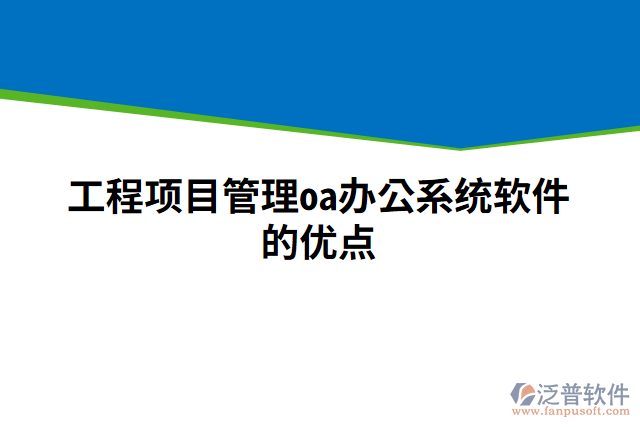 工程项目管理oa办公系统软件的优点

泛普软件
www.fanpusoft.com